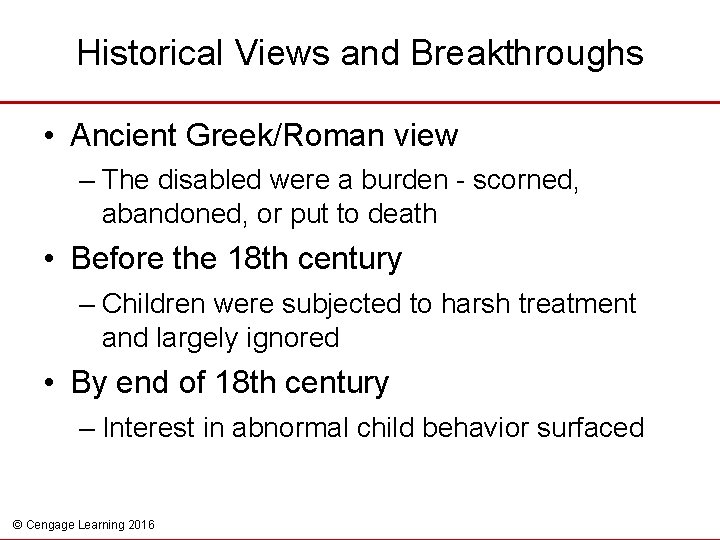 Historical Views and Breakthroughs

• Ancient Greek/Roman view
– The disabled were a burden - scorned, abandoned, or put to death

• Before the 18th century
– Children were subjected to harsh treatment and largely ignored

• By end of 18th century
– Interest in abnormal child behavior surfaced

© Cengage Learning 2016